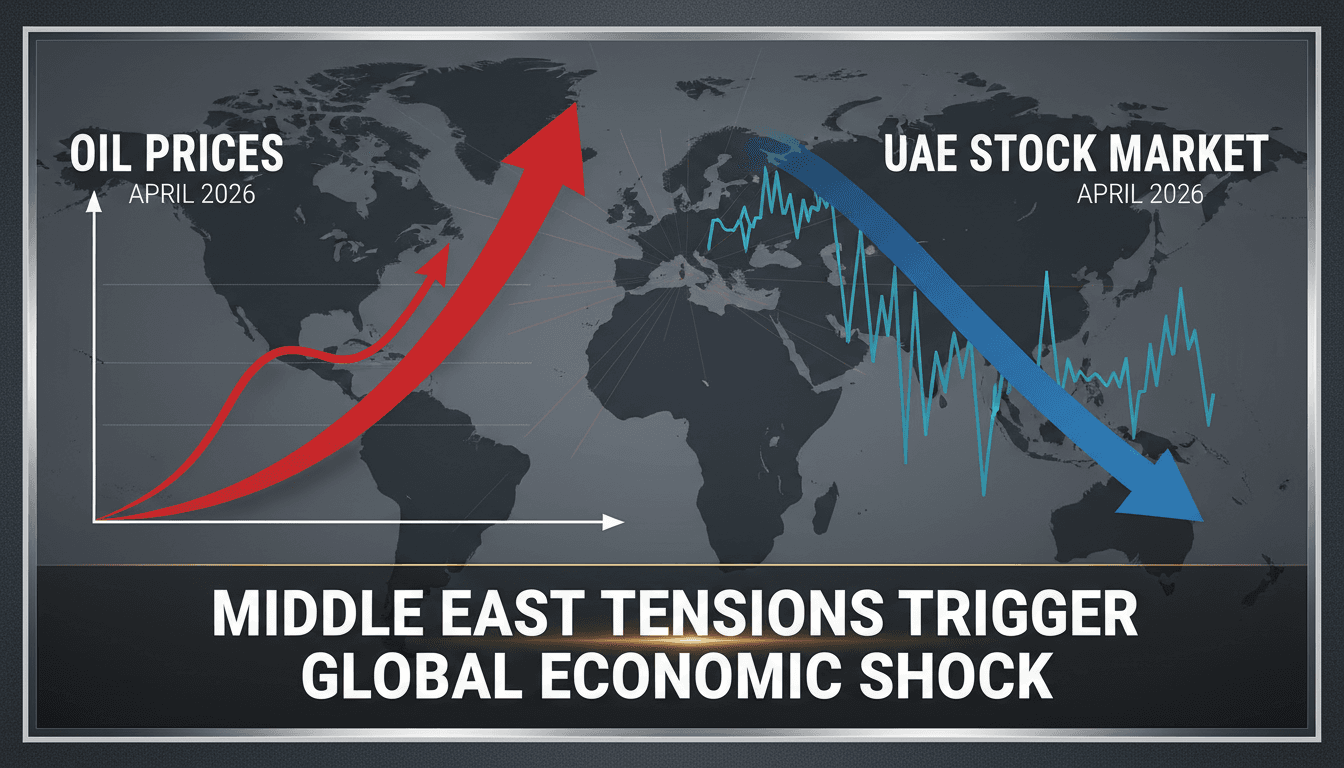 OIL PRICES
APRIL 2026

UAE STOCK MARKET
APRIL 2026

MIDDLE EAST TENSIONS TRIGGER GLOBAL ECONOMIC SHOCK